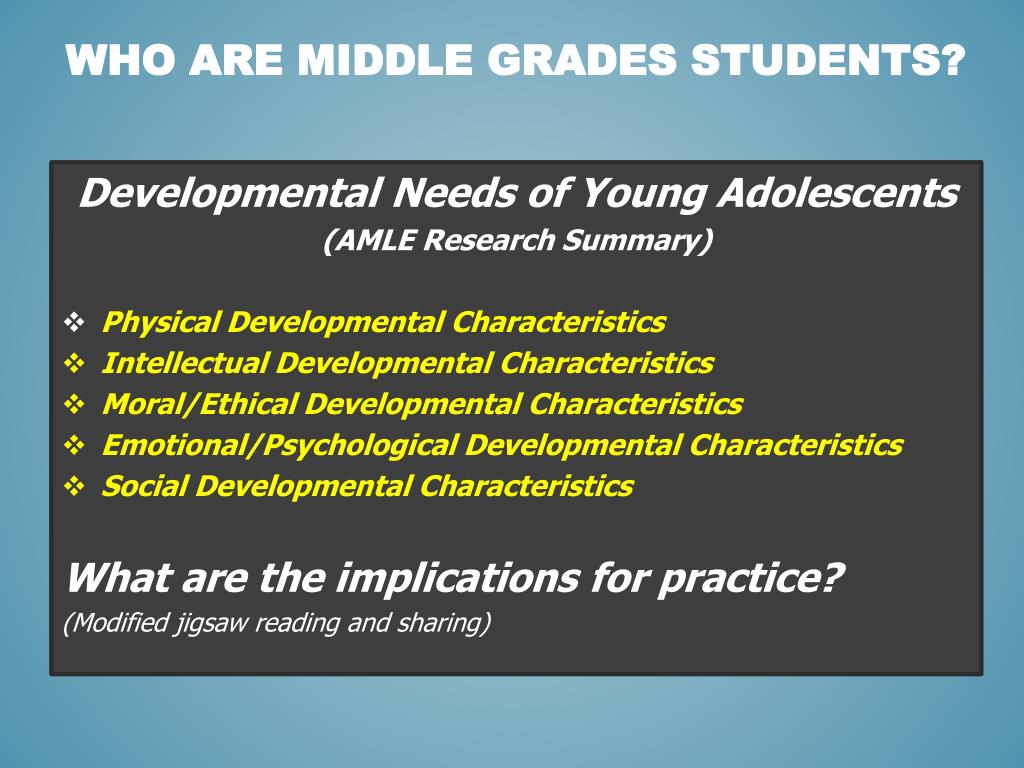 WHO ARE MIDDLE GRADES STUDENTS?

Developmental Needs of Young Adolescents
(AMLE Research Summary)

❖ Physical Developmental Characteristics
❖ Intellectual Developmental Characteristics
❖ Moral/Ethical Developmental Characteristics
❖ Emotional/Psychological Developmental Characteristics
❖ Social Developmental Characteristics

What are the implications for practice?
(Modified jigsaw reading and sharing)